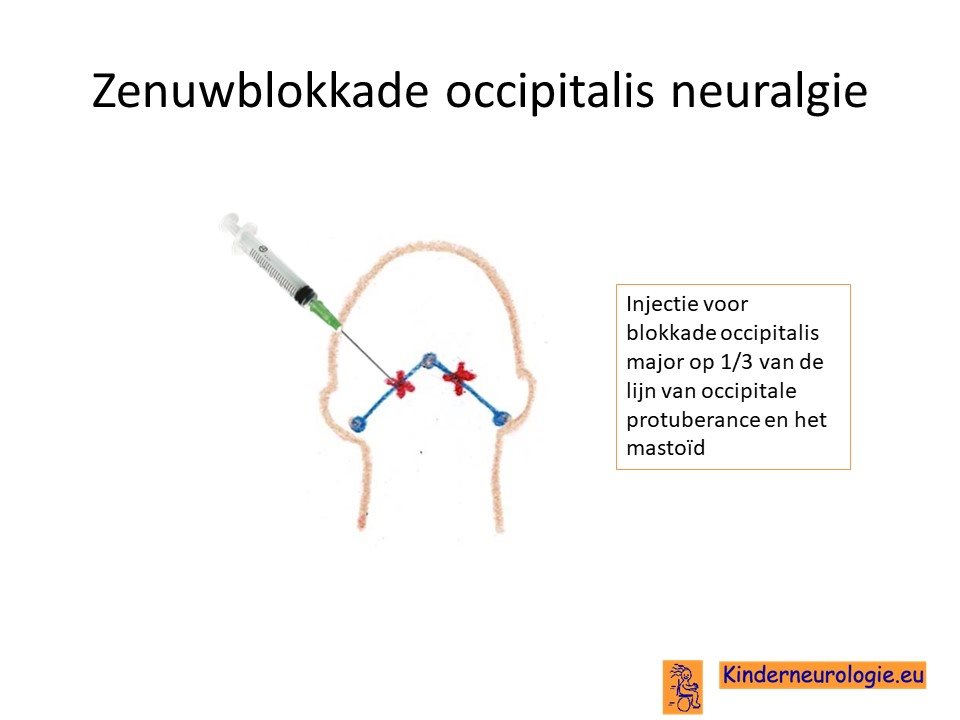 Zenuwblokkade occipitalis neuralgie

Injectie voor blokkade occipitalis major op 1/3 van de lijn van occipitale protuberance en het mastoïd

Kinderneurologie.eu